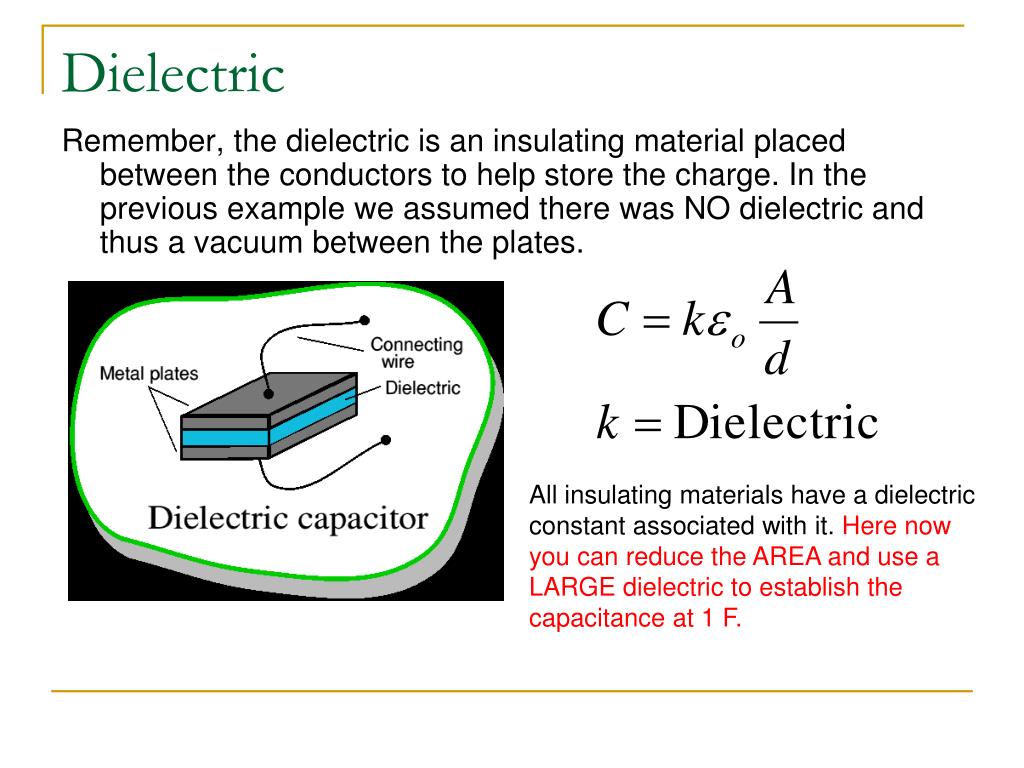 Dielectric

Remember, the dielectric is an insulating material placed between the conductors to help store the charge. In the previous example we assumed there was NO dielectric and thus a vacuum between the plates.

Metal plates

Connecting wire

Dielectric

Dielectric capacitor

$C = k\varepsilon_o \frac{A}{d}$

$k = \text{Dielectric}$

All insulating materials have a dielectric constant associated with it. Here now you can reduce the AREA and use a LARGE dielectric to establish the capacitance at 1 F.